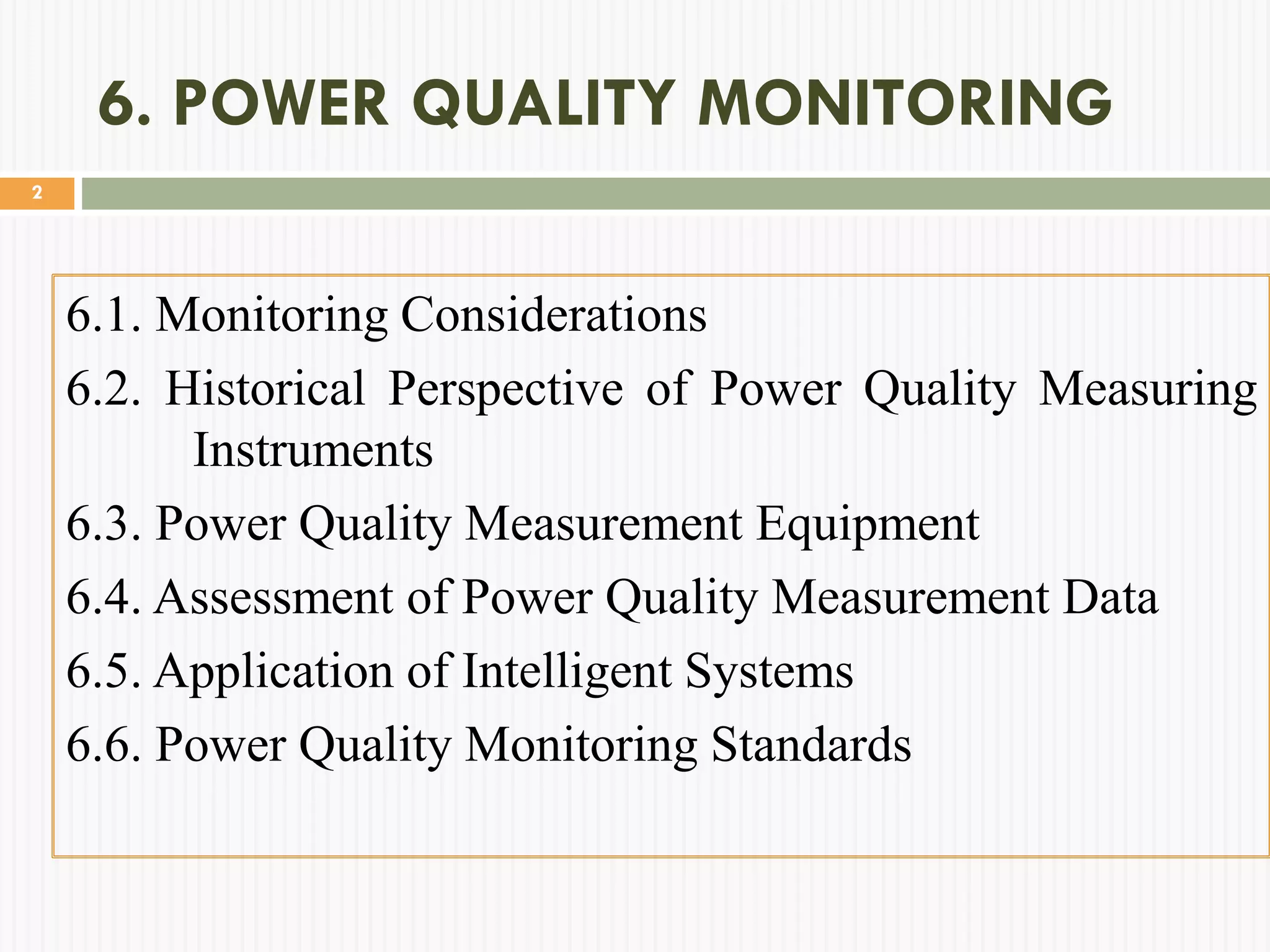 6. POWER QUALITY MONITORING

2

6.1. Monitoring Considerations

6.2. Historical Perspective of Power Quality Measuring Instruments

6.3. Power Quality Measurement Equipment

6.4. Assessment of Power Quality Measurement Data

6.5. Application of Intelligent Systems

6.6. Power Quality Monitoring Standards